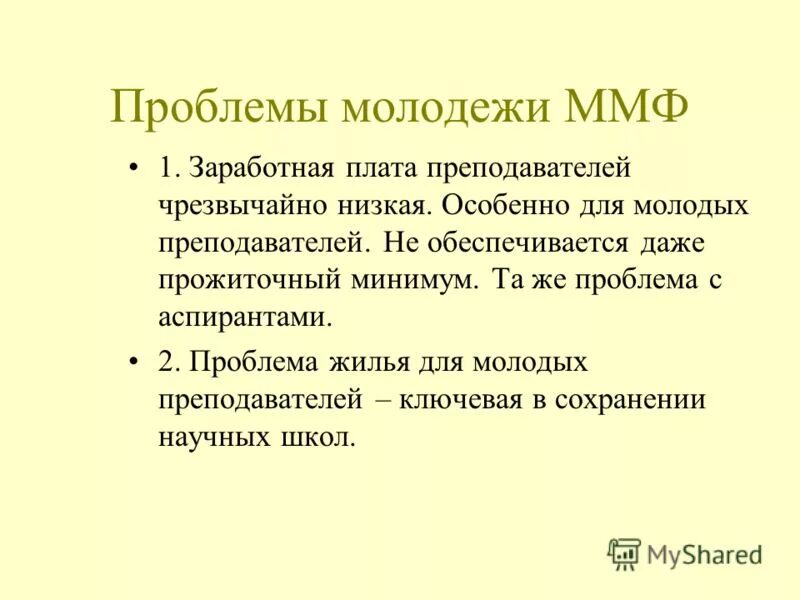 Проблемы молодежи ММФ

• 1. Заработная плата преподавателей чрезвычайно низкая. Особенно для молодых преподавателей. Не обеспечивается даже прожиточный минимум. Та же проблема с аспирантами.

• 2. Проблема жилья для молодых преподавателей – ключевая в сохранении научных школ.

MyShared